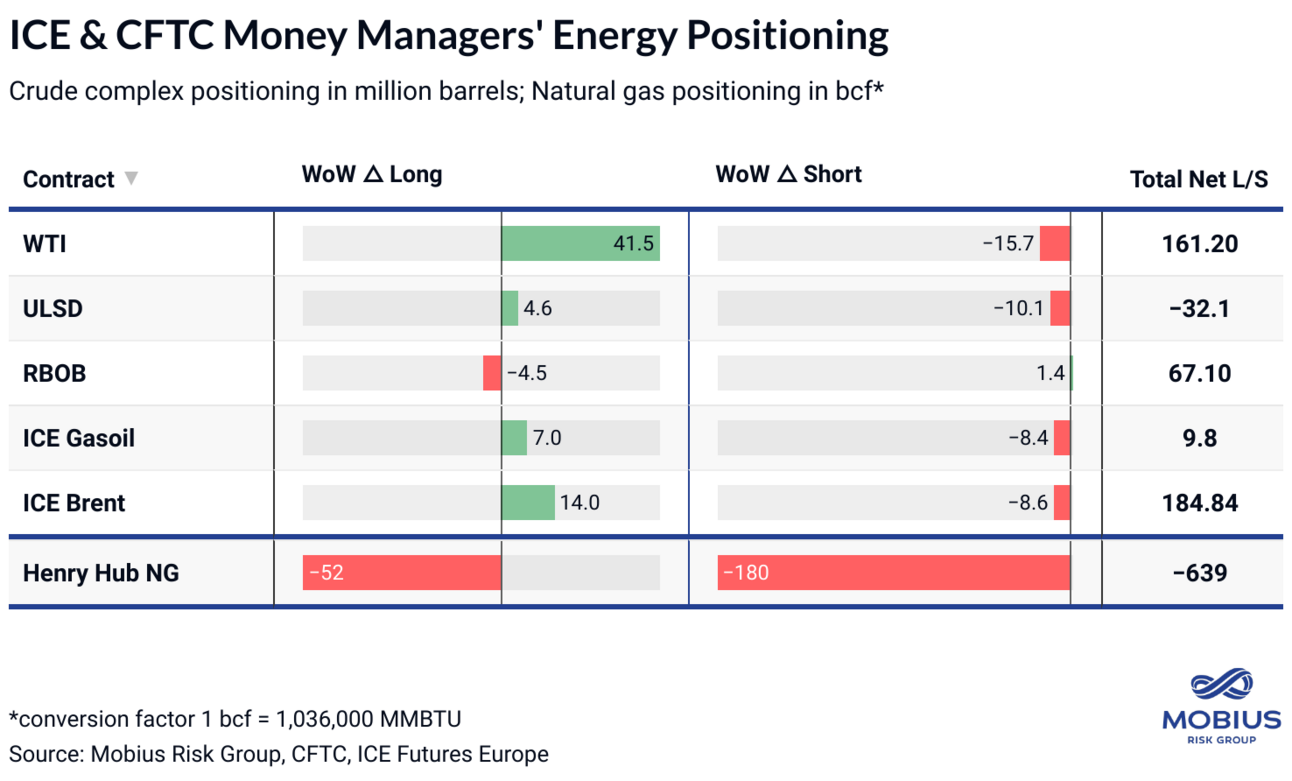 ICE & CFTC Money Managers' Energy Positioning

Crude complex positioning in million barrels; Natural gas positioning in bcf*

| Contract ▼ | WoW △ Long | WoW △ Short | Total Net L/S |
|---|---|---|---|
| WTI | 41.5 | −15.7 | 161.20 |
| ULSD | 4.6 | −10.1 | −32.1 |
| RBOB | −4.5 | 1.4 | 67.10 |
| ICE Gasoil | 7.0 | −8.4 | 9.8 |
| ICE Brent | 14.0 | −8.6 | 184.84 |
| Henry Hub NG | −52 | −180 | −639 |

*conversion factor 1 bcf = 1,036,000 MMBTU

Source: Mobius Risk Group, CFTC, ICE Futures Europe

MOBIUS
RISK GROUP